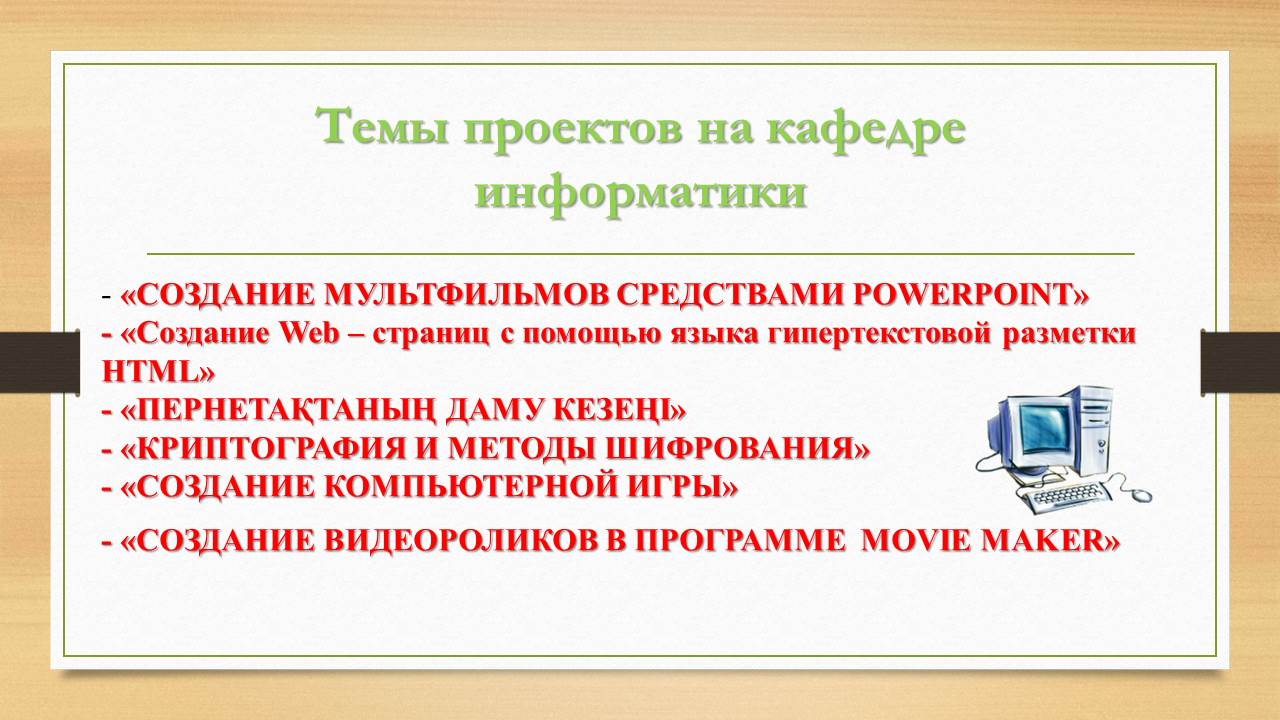 Темы проектов на кафедре информатики

- «СОЗДАНИЕ МУЛЬТФИЛЬМОВ СРЕДСТВАМИ POWERPOINT»
- «Создание Web – страниц с помощью языка гипертекстовой разметки HTML»
- «ПЕРНЕТАҚТАНЫҢ ДАМУ КЕЗЕҢІ»
- «КРИПТОГРАФИЯ И МЕТОДЫ ШИФРОВАНИЯ»
- «СОЗДАНИЕ КОМПЬЮТЕРНОЙ ИГРЫ»
- «СОЗДАНИЕ ВИДЕОРОЛИКОВ В ПРОГРАММЕ MOVIE MAKER»